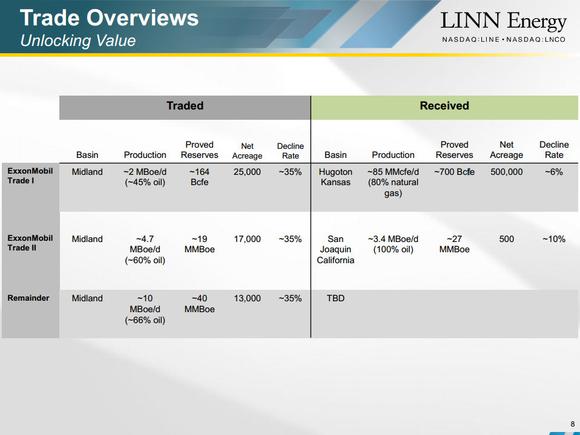 Trade Overviews
Unlocking Value

LINN Energy
NASDAQ:LINE • NASDAQ:LNCO

| | Traded | | | | | Received | | | | |
|---|---|---|---|---|---|---|---|---|---|---|
| | Basin | Production | Proved Reserves | Net Acreage | Decline Rate | Basin | Production | Proved Reserves | Net Acreage | Decline Rate |
| ExxonMobil Trade I | Midland | ~2 MBoe/d (~45% oil) | ~164 Bcfe | 25,000 | ~35% | Hugoton Kansas | ~85 MMcfe/d (80% natural gas) | ~700 Bcfe | 500,000 | ~6% |
| ExxonMobil Trade II | Midland | ~4.7 MBoe/d (~60% oil) | ~19 MMBoe | 17,000 | ~35% | San Joaquin California | ~3.4 MBoe/d (100% oil) | ~27 MMBoe | 500 | ~10% |
| Remainder | Midland | ~10 MBoe/d (~66% oil) | ~40 MMBoe | 13,000 | ~35% | TBD | | | | |

8